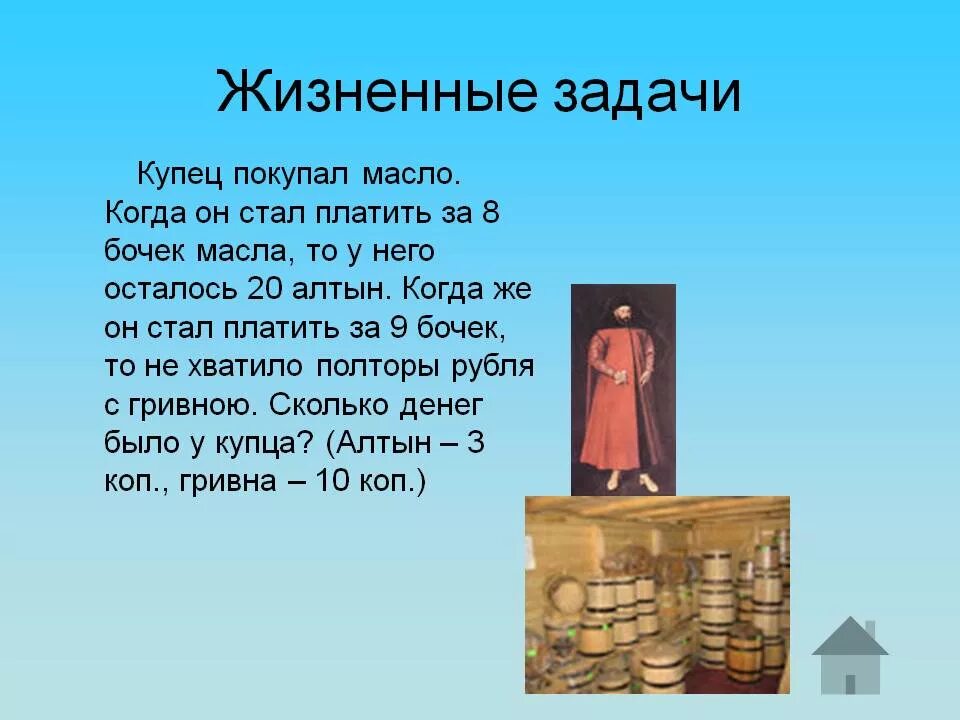 Жизненные задачи

Купец покупал масло. Когда он стал платить за 8 бочек масла, то у него осталось 20 алтын. Когда же он стал платить за 9 бочек, то не хватило полторы рубля с гривною. Сколько денег было у купца? (Алтын – 3 коп., гривна – 10 коп.)